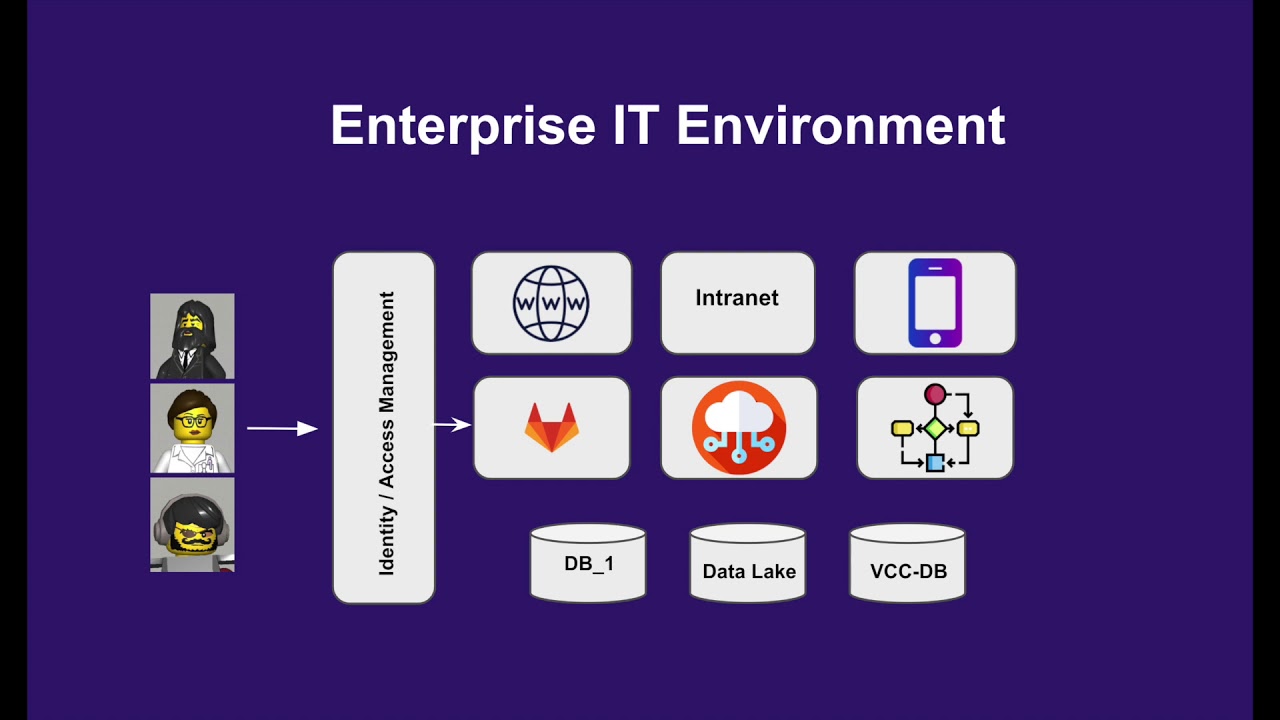 Enterprise IT Environment

Identity / Access Management

WWW

Intranet

DB_1

Data Lake

VCC-DB